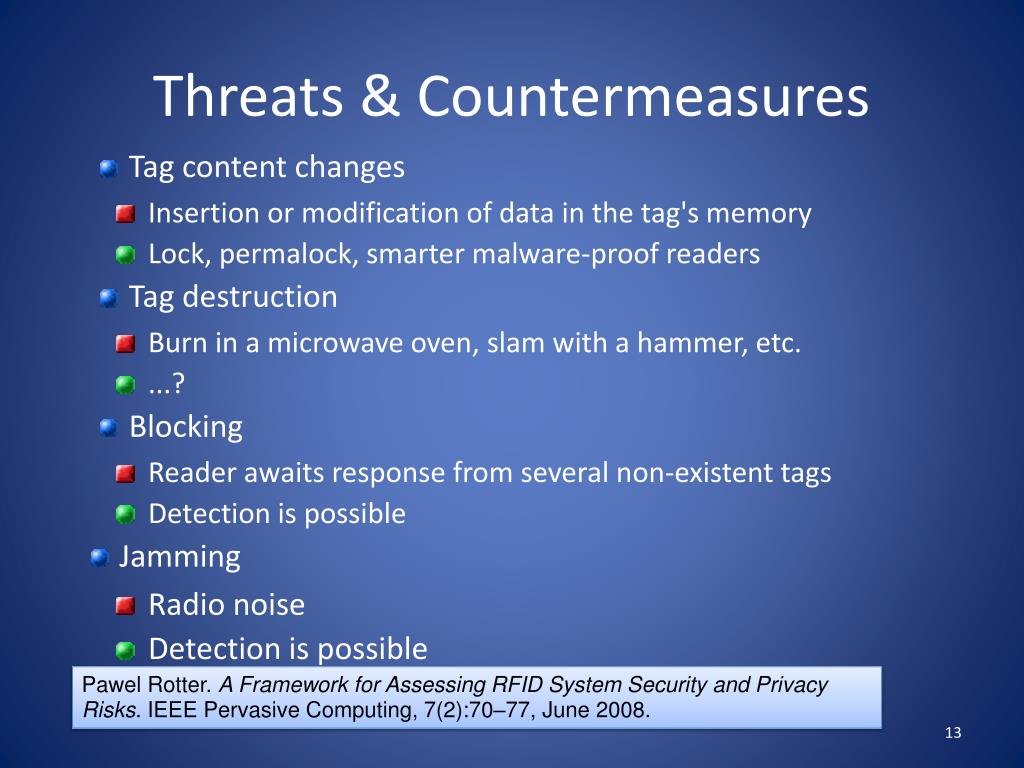 Threats & Countermeasures

Tag content changes

Insertion or modification of data in the tag's memory

Lock, permalock, smarter malware-proof readers

Tag destruction

Burn in a microwave oven, slam with a hammer, etc.

...?

Blocking

Reader awaits response from several non-existent tags

Detection is possible

Jamming

Radio noise

Detection is possible

Pawel Rotter. A Framework for Assessing RFID System Security and Privacy Risks. IEEE Pervasive Computing, 7(2):70–77, June 2008.

13